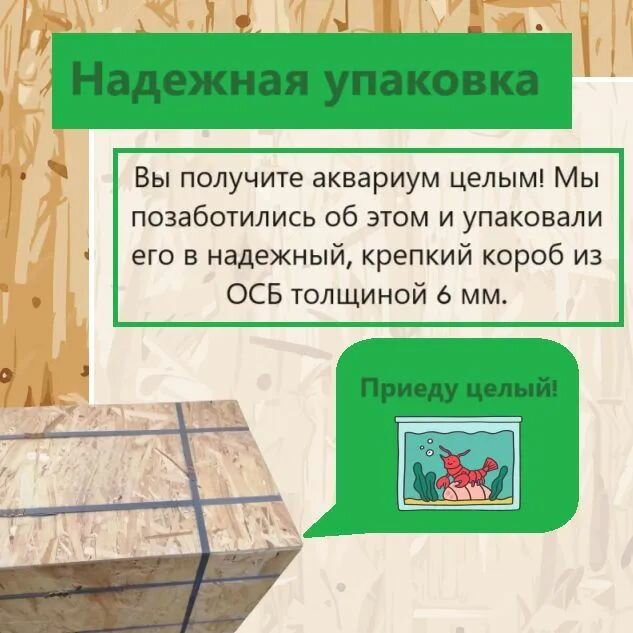 Надежная упаковка

Вы получите аквариум целым! Мы позаботились об этом и упаковали его в надежный, крепкий короб из ОСБ толщиной 6 мм.

Приеду целый!